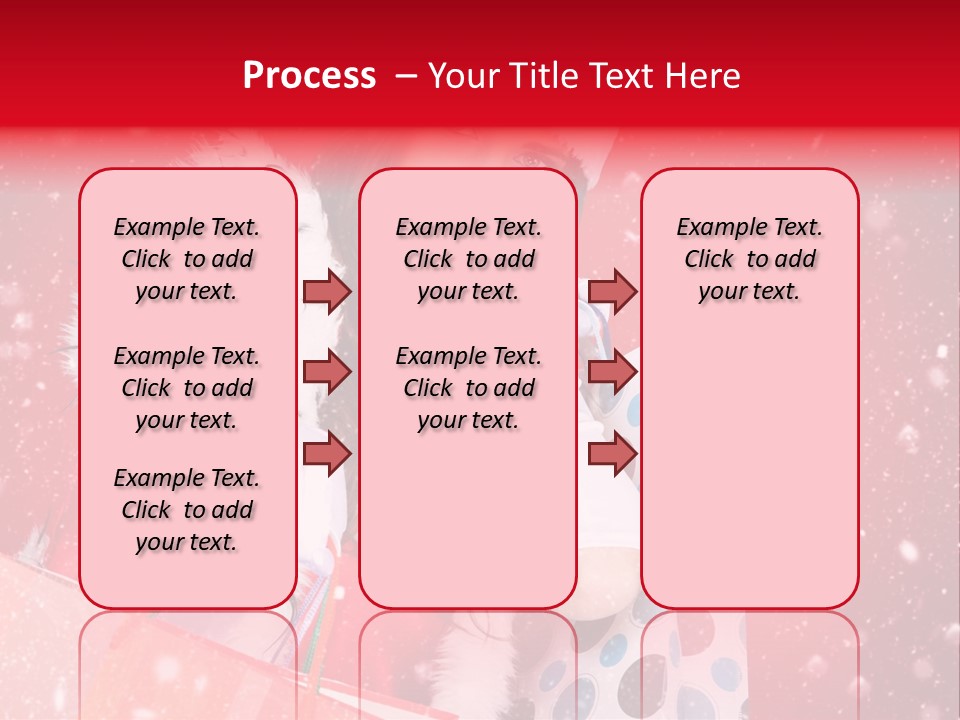 Process – Your Title Text Here

Example Text. Click to add your text.

Example Text. Click to add your text.

Example Text. Click to add your text.

Example Text. Click to add your text.

Example Text. Click to add your text.

Example Text. Click to add your text.